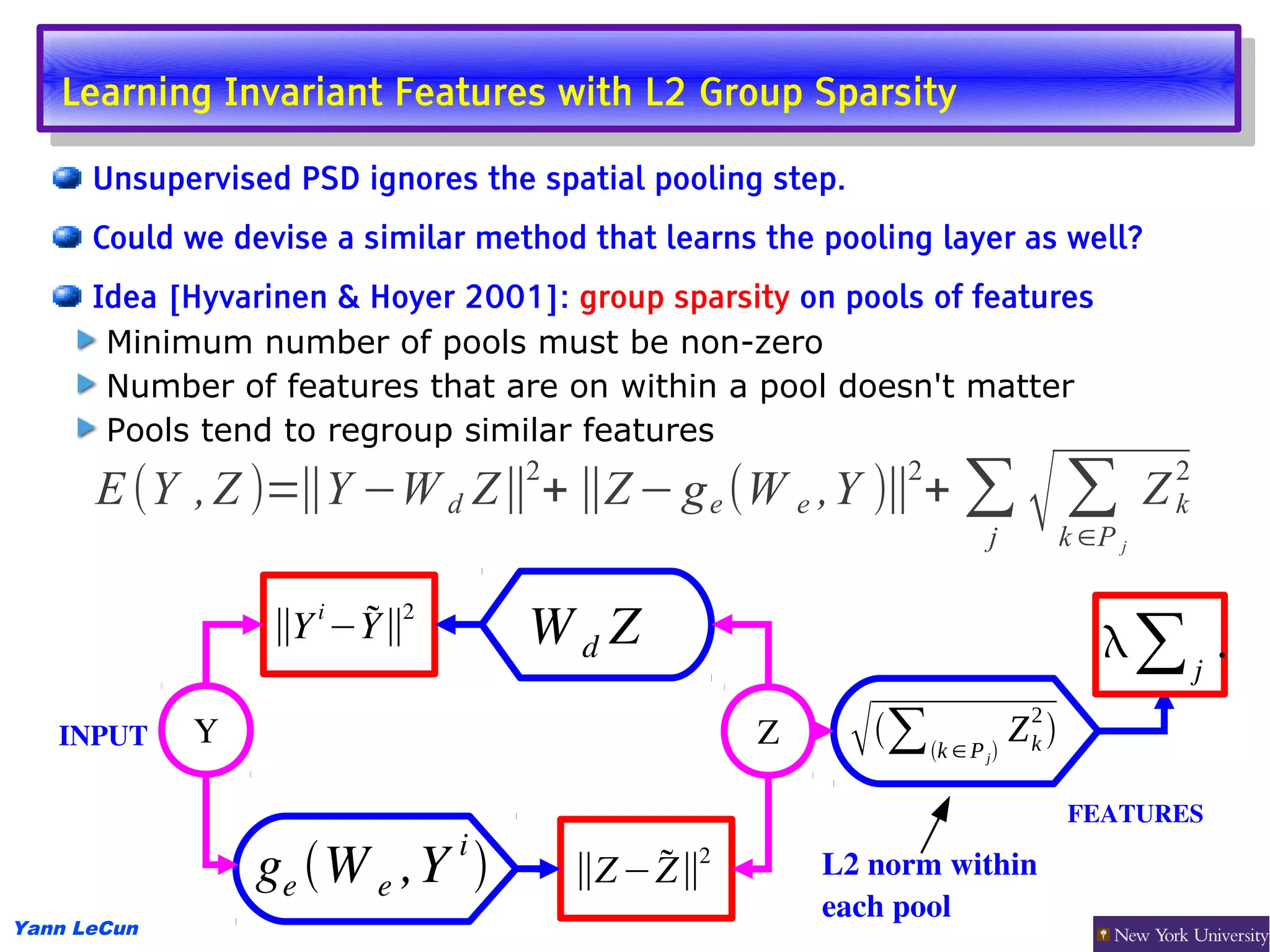 Learning Invariant Features with L2 Group Sparsity

Unsupervised PSD ignores the spatial pooling step.

Could we devise a similar method that learns the pooling layer as well?

Idea [Hyvarinen & Hoyer 2001]: group sparsity on pools of features

Minimum number of pools must be non-zero

Number of features that are on within a pool doesn't matter

Pools tend to regroup similar features

$E(Y,Z)=\|Y-W_d Z\|^2+\|Z-g_e(W_e,Y)\|^2+\sum_j \sqrt{\sum_{k\in P_j} Z_k^2}$

$\|Y^i-\tilde{Y}\|^2$

$W_d Z$

$\lambda\sum_j .$

INPUT

Y

Z

$\sqrt{(\sum_{(k\in P_j)} Z_k^2)}$

FEATURES

$g_e(W_e,Y^i)$

$\|Z-\tilde{Z}\|^2$

L2 norm within each pool

Yann LeCun

New York University